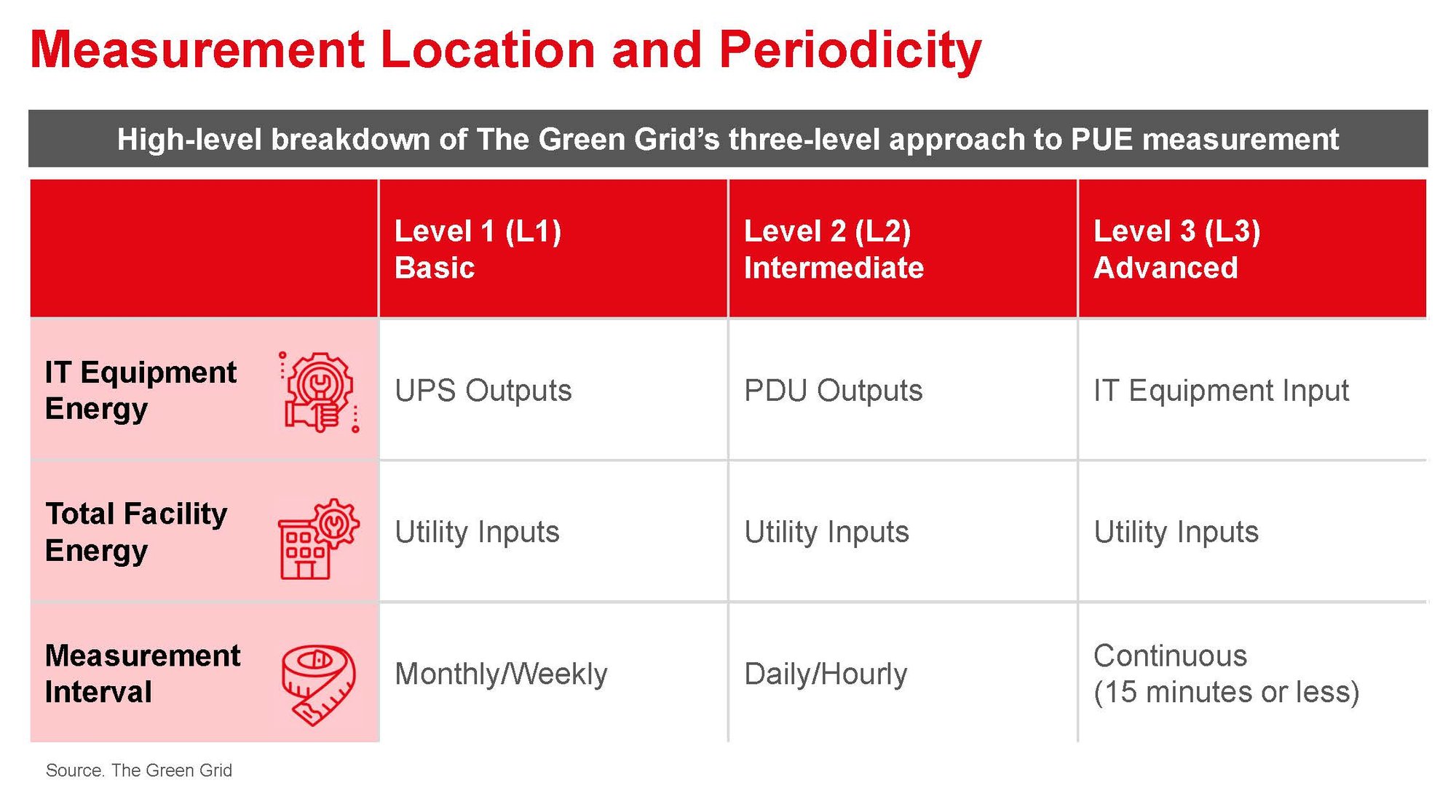 Measurement Location and Periodicity

High-level breakdown of The Green Grid's three-level approach to PUE measurement

| | Level 1 (L1) Basic | Level 2 (L2) Intermediate | Level 3 (L3) Advanced |
|---|---|---|---|
| IT Equipment Energy | UPS Outputs | PDU Outputs | IT Equipment Input |
| Total Facility Energy | Utility Inputs | Utility Inputs | Utility Inputs |
| Measurement Interval | Monthly/Weekly | Daily/Hourly | Continuous (15 minutes or less) |

Source. The Green Grid